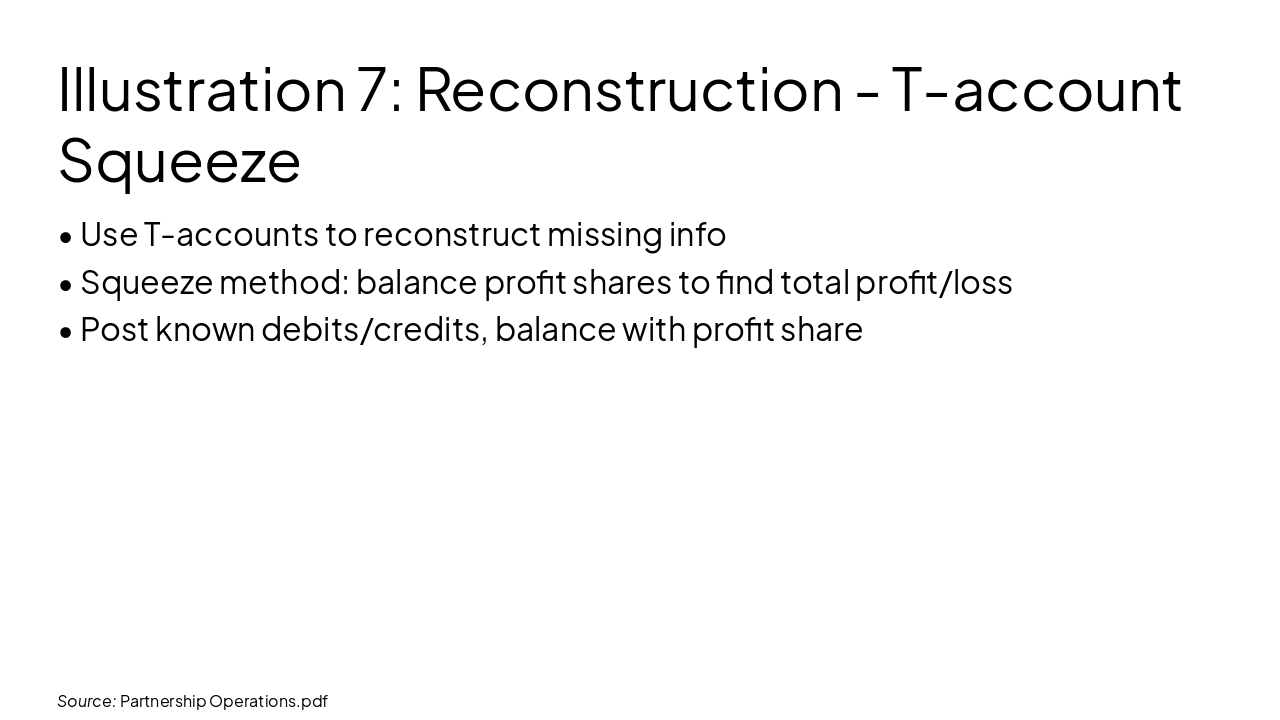 Illustration 7: Reconstruction - T-account Squeeze

• Use T-accounts to reconstruct missing info
• Squeeze method: balance profit shares to find total profit/loss
• Post known debits/credits, balance with profit share

Source: Partnership Operations.pdf